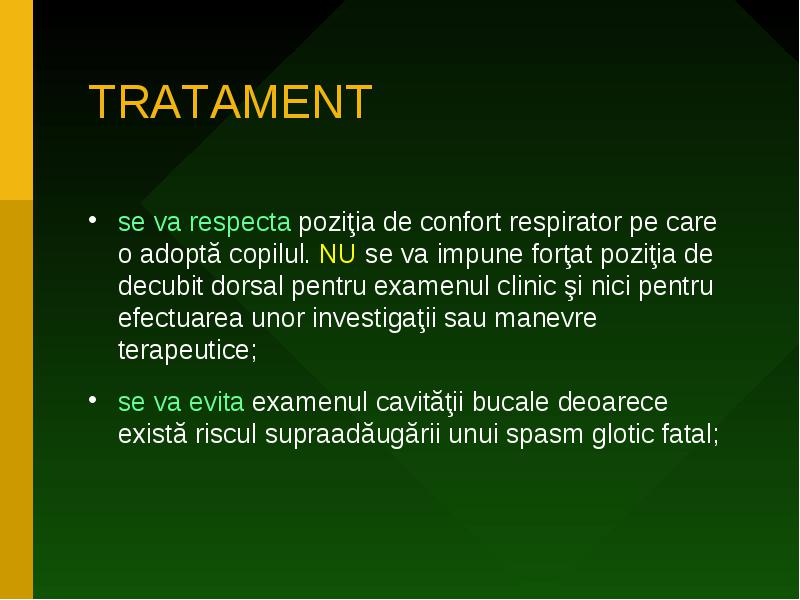 TRATAMENT

• se va respecta poziţia de confort respirator pe care o adoptă copilul. NU se va impune forţat poziţia de decubit dorsal pentru examenul clinic şi nici pentru efectuarea unor investigaţii sau manevre terapeutice;

• se va evita examenul cavităţii bucale deoarece există riscul supraadăugării unui spasm glotic fatal;